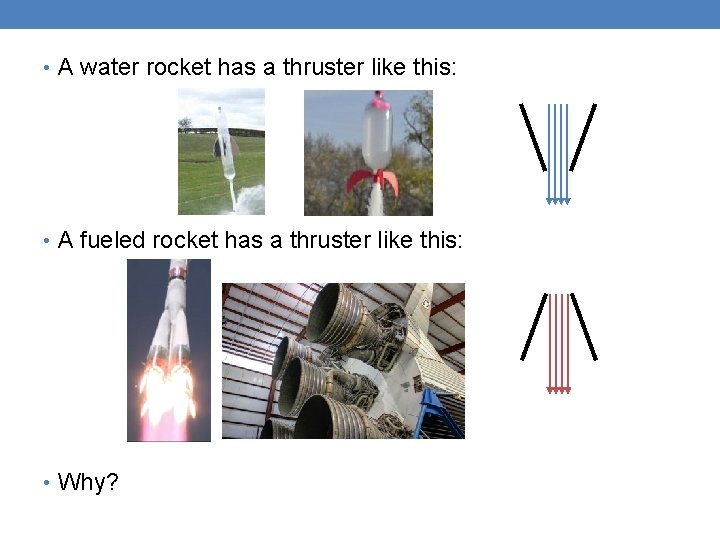 • A water rocket has a thruster like this:

• A fueled rocket has a thruster like this:

• Why?